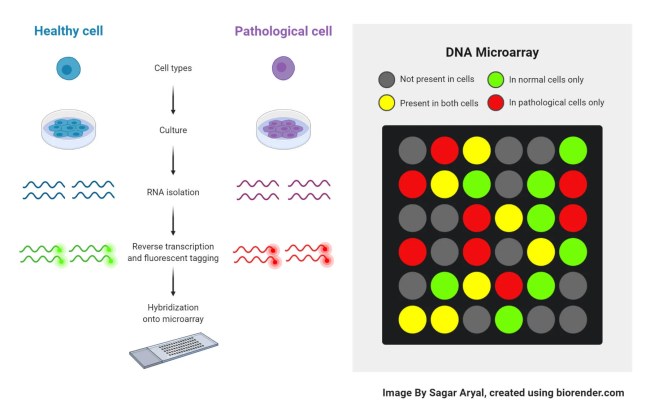 Healthy cell

Pathological cell

Cell types

Culture

RNA isolation

Reverse transcription and fluorescent tagging

Hybridization onto microarray

DNA Microarray

Not present in cells

In normal cells only

Present in both cells

In pathological cells only

Image By Sagar Aryal, created using biorender.com